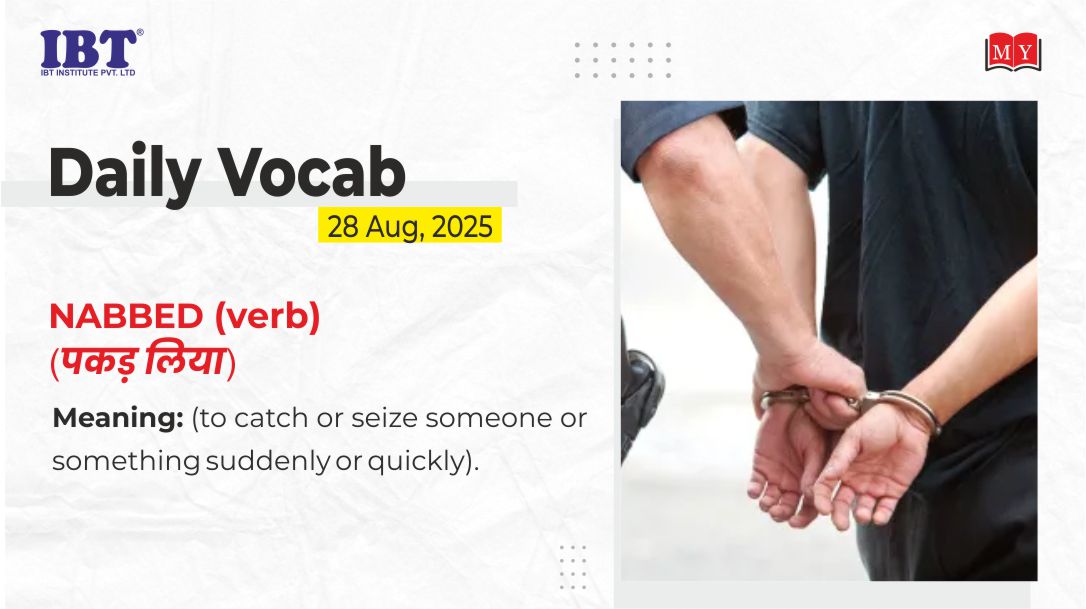 IBT®
IBT INSTITUTE PVT. LTD

MY

Daily Vocab

28 Aug, 2025

NABBED (verb)
(पकड़ लिया)

Meaning: (to catch or seize someone or something suddenly or quickly).